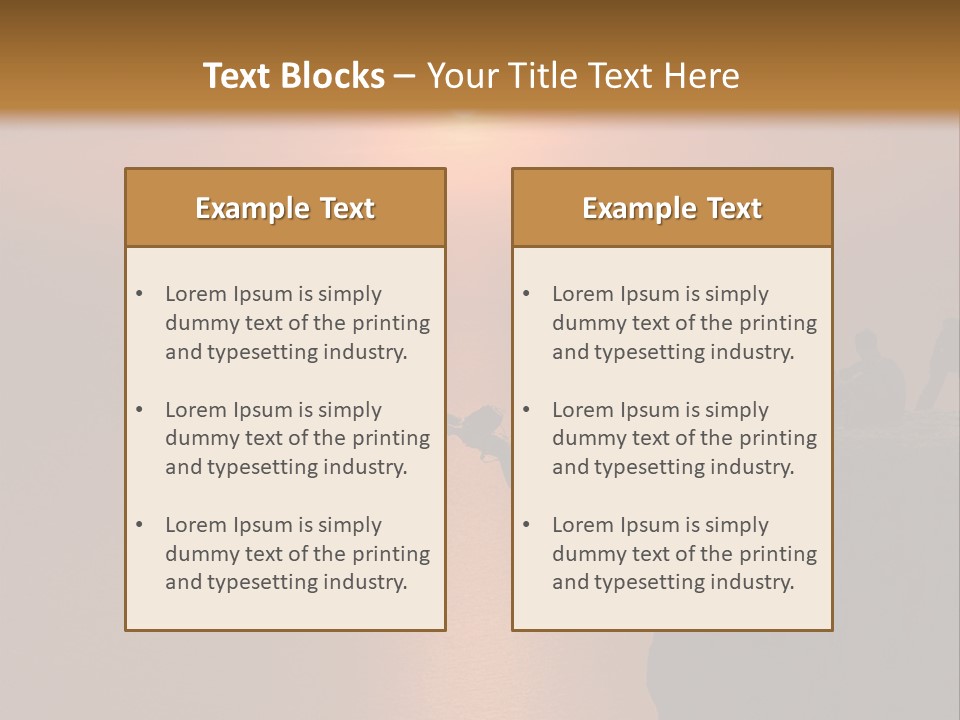 Text Blocks – Your Title Text Here

Example Text

• Lorem Ipsum is simply dummy text of the printing and typesetting industry.

• Lorem Ipsum is simply dummy text of the printing and typesetting industry.

• Lorem Ipsum is simply dummy text of the printing and typesetting industry.

Example Text

• Lorem Ipsum is simply dummy text of the printing and typesetting industry.

• Lorem Ipsum is simply dummy text of the printing and typesetting industry.

• Lorem Ipsum is simply dummy text of the printing and typesetting industry.